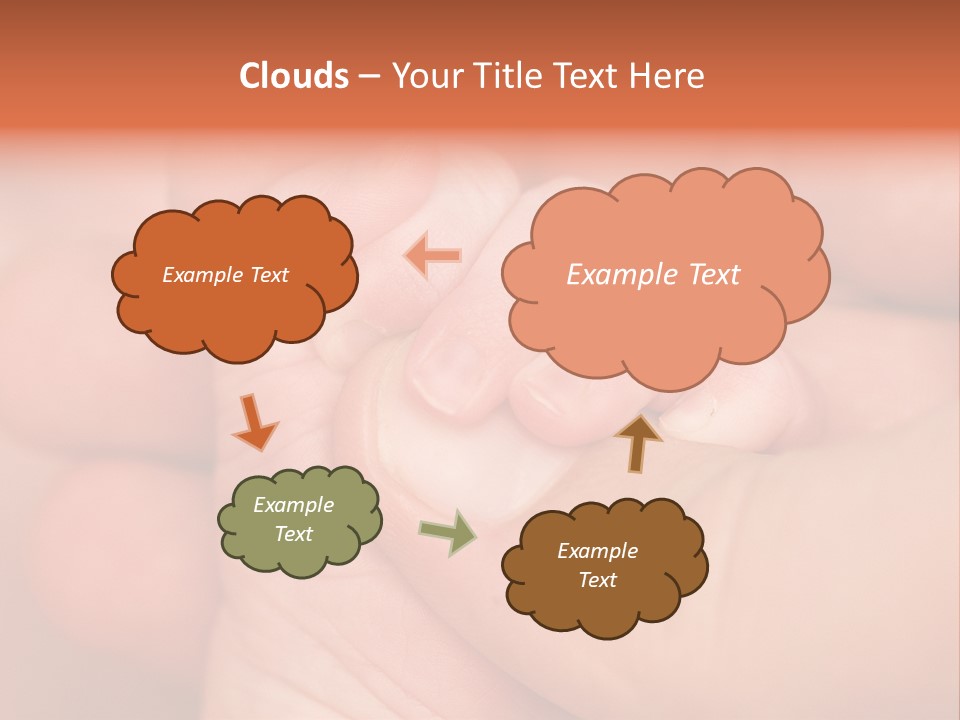 Clouds – Your Title Text Here

Example Text

Example Text

Example Text

Example Text